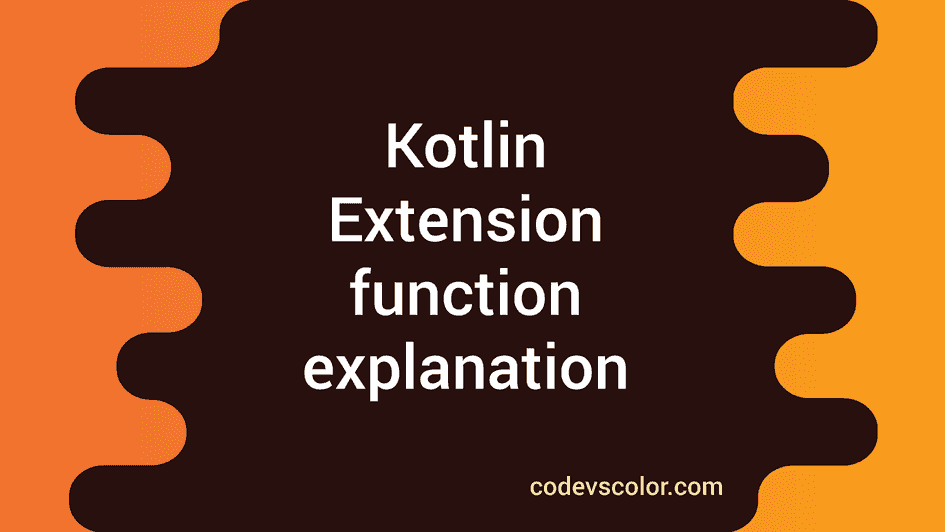 Kotlin Extension function explanation

codevscolor.com